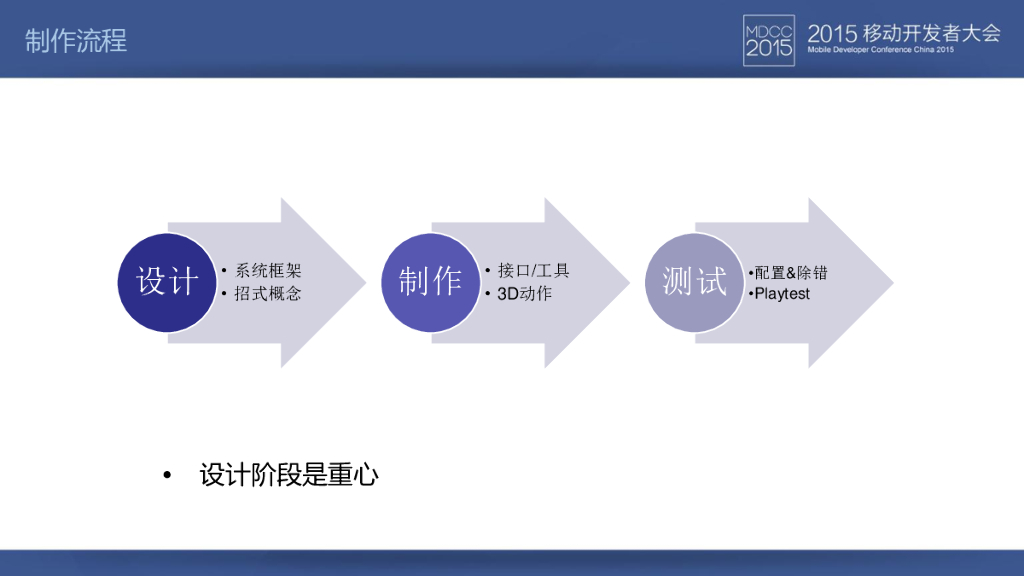 制作流程

MDCC 2015 2015 移动开发者大会
Mobile Developer Conference China 2015

设计
• 系统框架
• 招式概念

制作
• 接口/工具
• 3D动作

测试
•配置&除错
•Playtest

• 设计阶段是重心